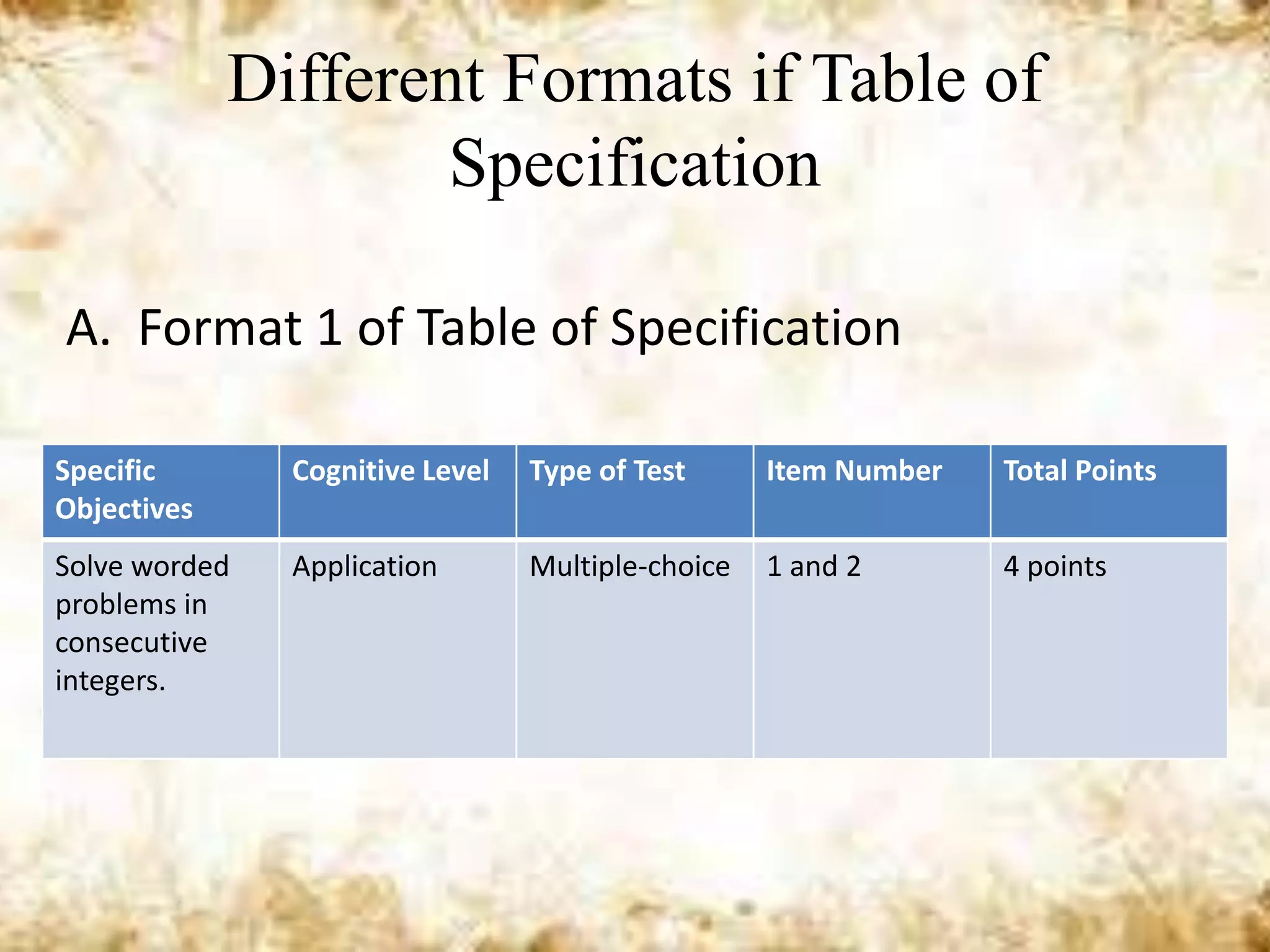 Different Formats if Table of Specification

A. Format 1 of Table of Specification

| Specific Objectives | Cognitive Level | Type of Test | Item Number | Total Points |
|---|---|---|---|---|
| Solve worded problems in consecutive integers. | Application | Multiple-choice | 1 and 2 | 4 points |